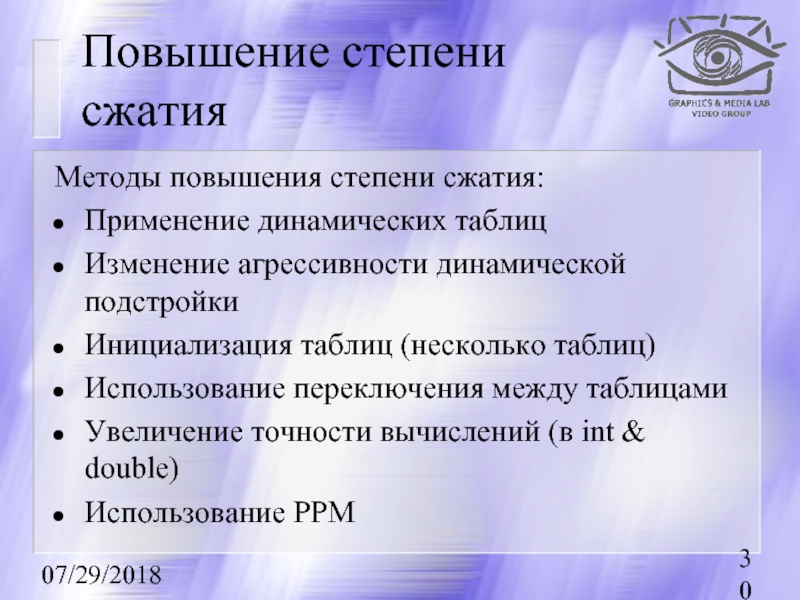 Повышение степени сжатия

GRAPHICS & MEDIA LAB
VIDEO GROUP

Методы повышения степени сжатия:
- Применение динамических таблиц
- Изменение агрессивности динамической подстройки
- Инициализация таблиц (несколько таблиц)
- Использование переключения между таблицами
- Увеличение точности вычислений (в int & double)
- Использование PPM

07/29/2018

30